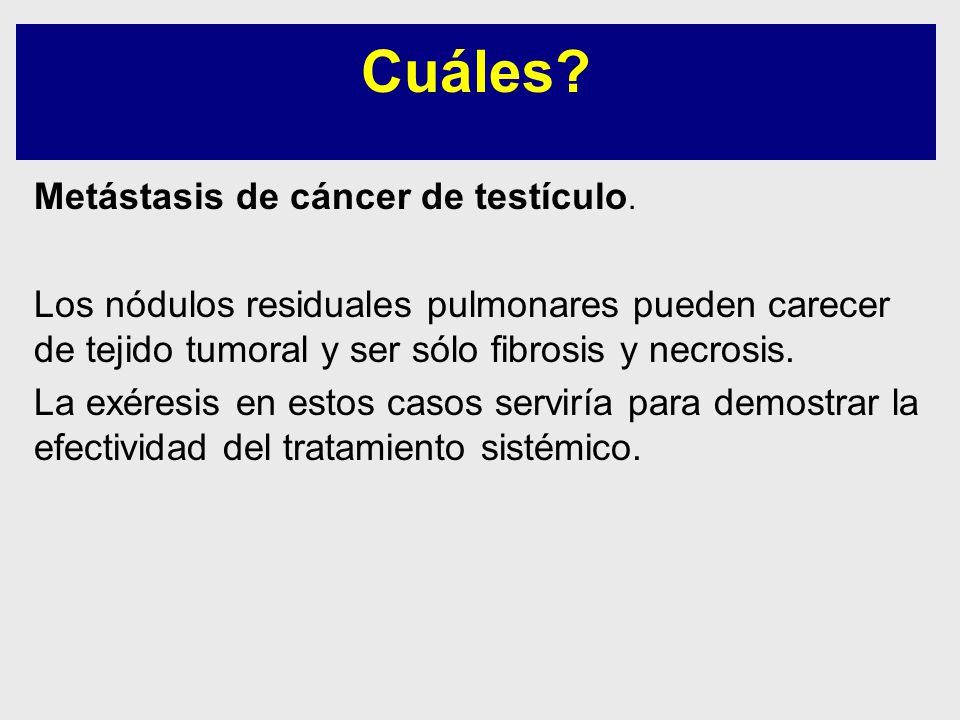 Cuáles?

Metástasis de cáncer de testículo.

Los nódulos residuales pulmonares pueden carecer de tejido tumoral y ser sólo fibrosis y necrosis.

La exéresis en estos casos serviría para demostrar la efectividad del tratamiento sistémico.